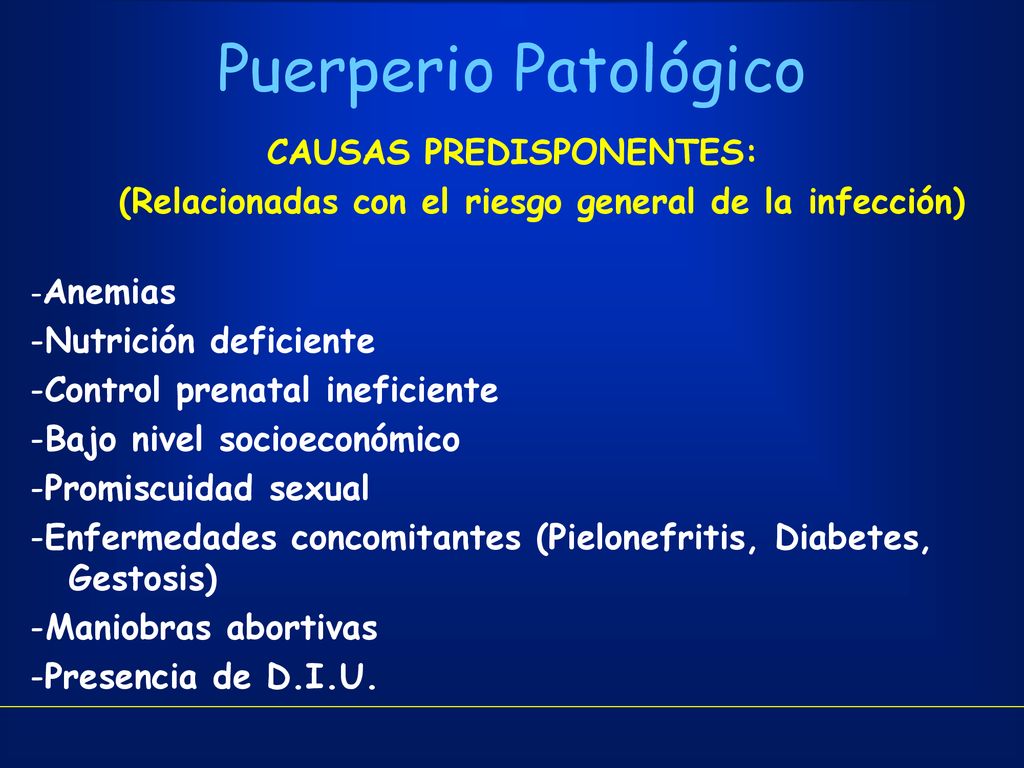 Puerperio Patológico

CAUSAS PREDISPONENTES:
(Relacionadas con el riesgo general de la infección)

-Anemias
-Nutrición deficiente
-Control prenatal ineficiente
-Bajo nivel socioeconómico
-Promiscuidad sexual
-Enfermedades concomitantes (Pielonefritis, Diabetes, Gestosis)
-Maniobras abortivas
-Presencia de D.I.U.